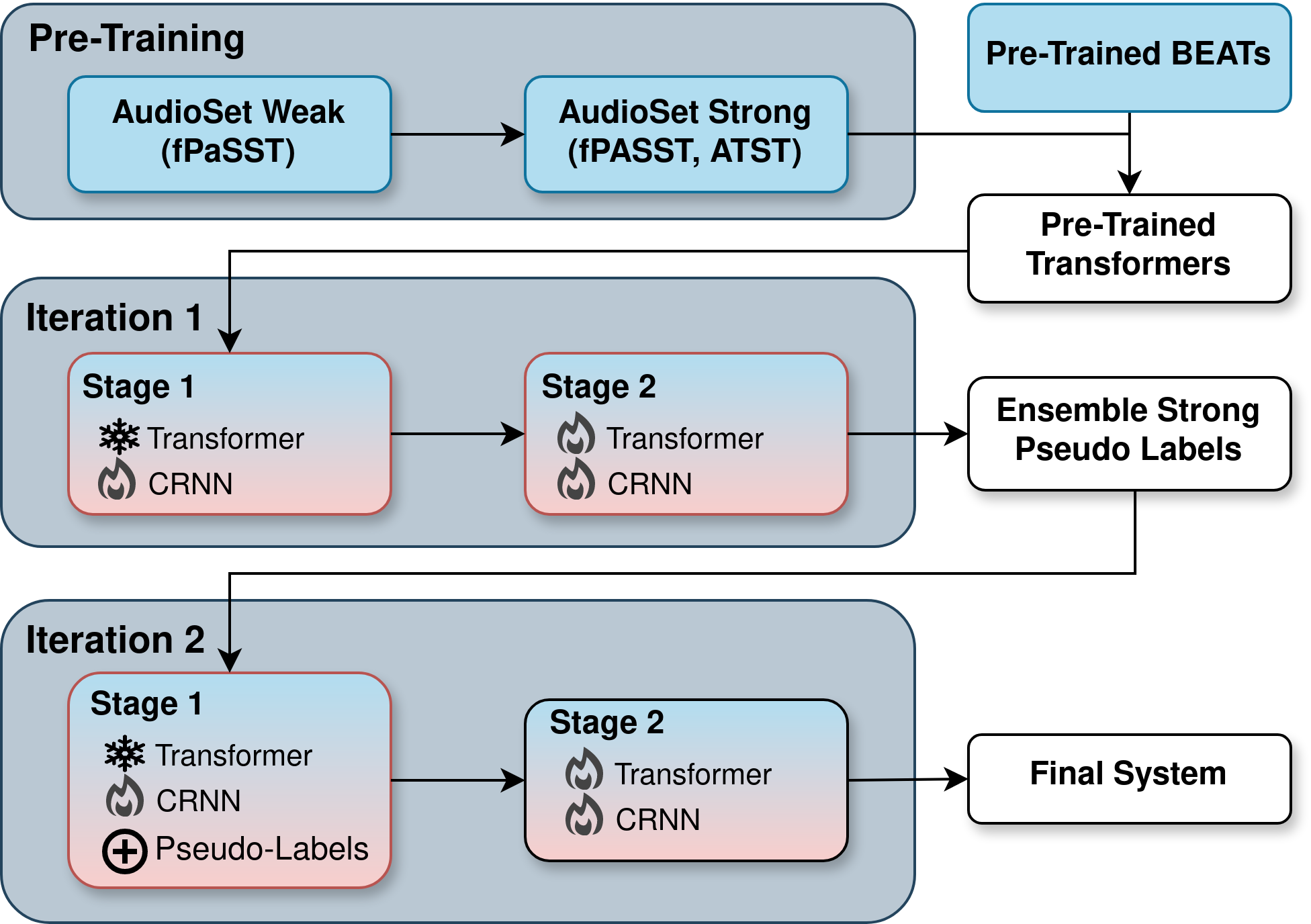 Pre-Training

AudioSet Weak (fPaSST)

AudioSet Strong (fPASST, ATST)

Pre-Trained BEATs

Pre-Trained Transformers

Iteration 1

Stage 1
Transformer
CRNN

Stage 2
Transformer
CRNN

Ensemble Strong Pseudo Labels

Iteration 2

Stage 1
Transformer
CRNN
Pseudo-Labels

Stage 2
Transformer
CRNN

Final System